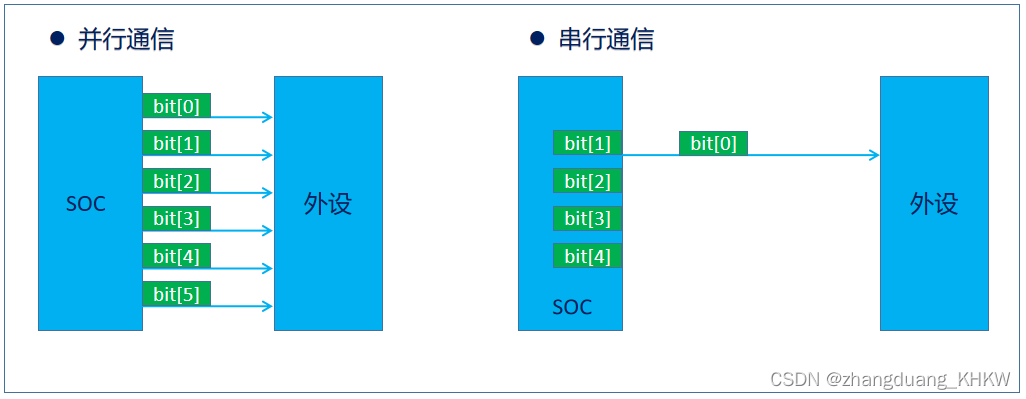 ● 并行通信

SOC

bit[0]
bit[1]
bit[2]
bit[3]
bit[4]
bit[5]

外设

● 串行通信

bit[1]
bit[2]
bit[3]
bit[4]
SOC

bit[0]

外设

CSDN @zhangduang_KHKW